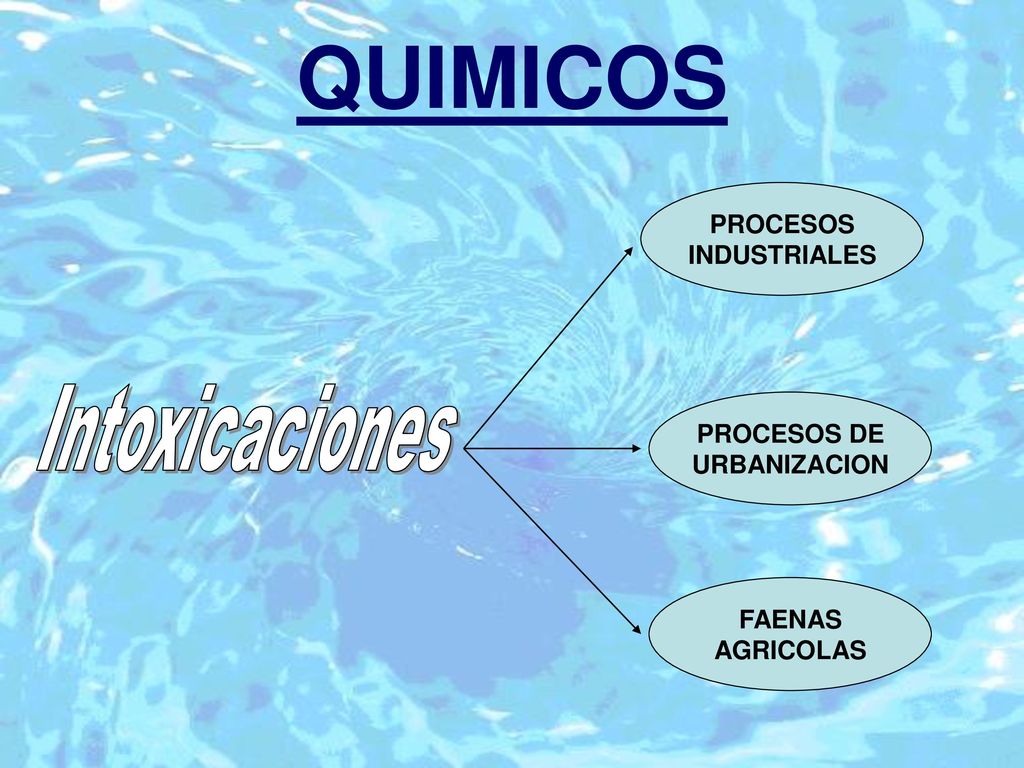 QUIMICOS

Intoxicaciones

PROCESOS INDUSTRIALES

PROCESOS DE URBANIZACION

FAENAS AGRICOLAS